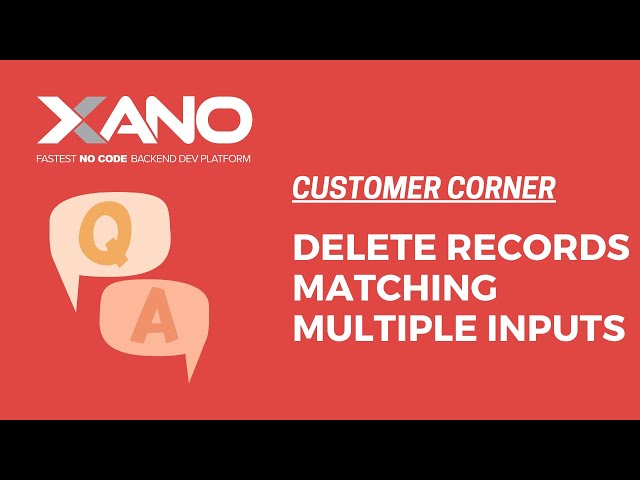 XANO
FASTEST NO CODE BACKEND DEV PLATFORM

Q

A

CUSTOMER CORNER

DELETE RECORDS MATCHING MULTIPLE INPUTS